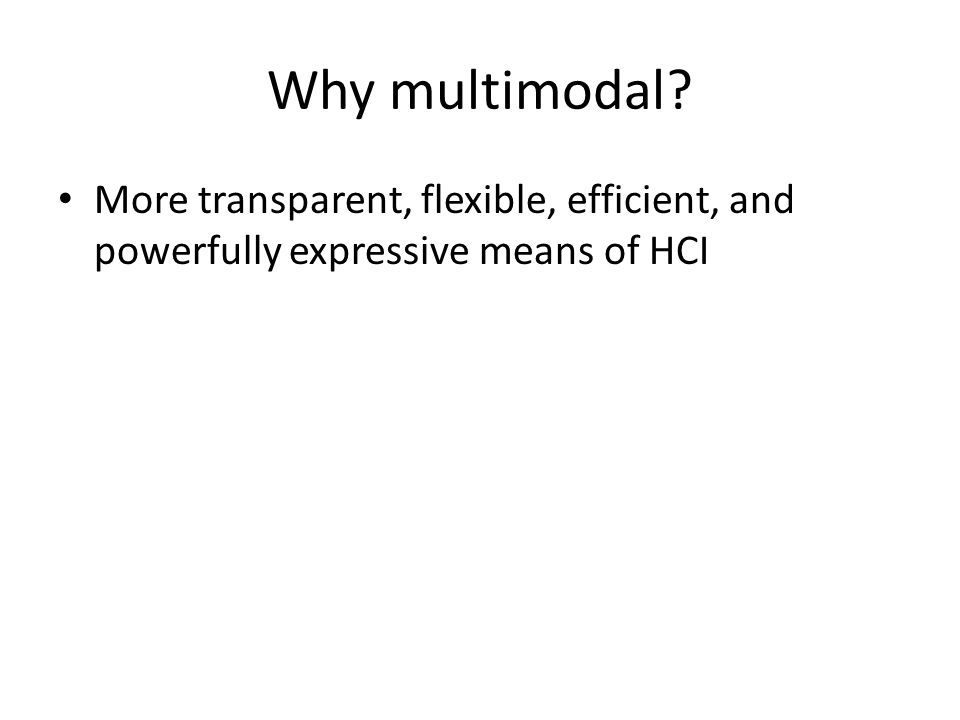 Why multimodal?

• More transparent, flexible, efficient, and powerfully expressive means of HCI